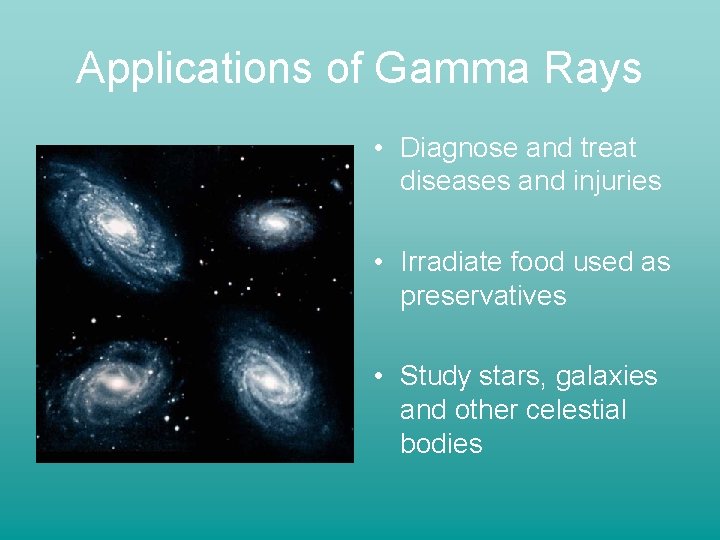 Applications of Gamma Rays

• Diagnose and treat diseases and injuries

• Irradiate food used as preservatives

• Study stars, galaxies and other celestial bodies